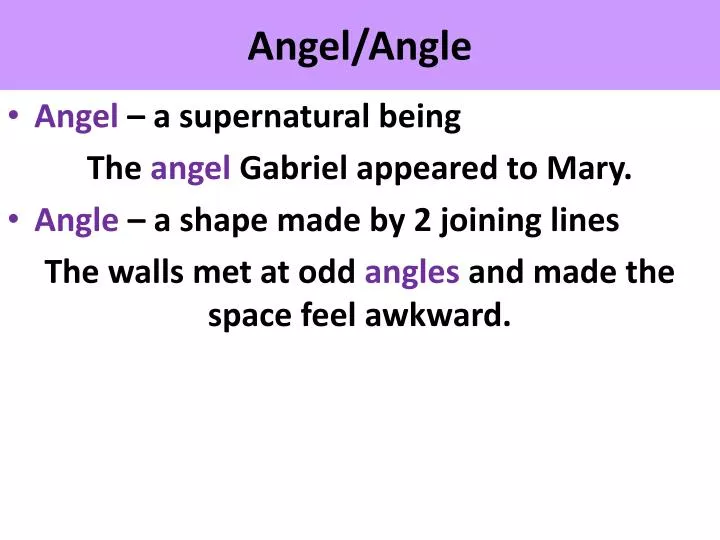 Angel/Angle

• Angel – a supernatural being

The angel Gabriel appeared to Mary.

• Angle – a shape made by 2 joining lines

The walls met at odd angles and made the space feel awkward.